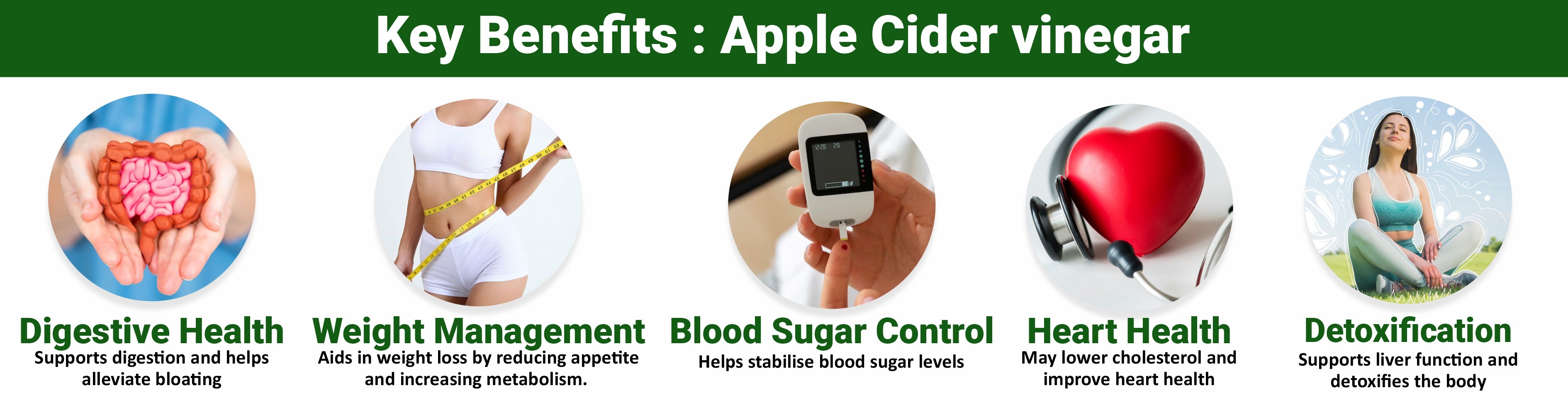 Key Benefits : Apple Cider vinegar

Digestive Health
Supports digestion and helps alleviate bloating

Weight Management
Aids in weight loss by reducing appetite and increasing metabolism.

Blood Sugar Control
Helps stabilise blood sugar levels

Heart Health
May lower cholesterol and improve heart health

Detoxification
Supports liver function and detoxifies the body